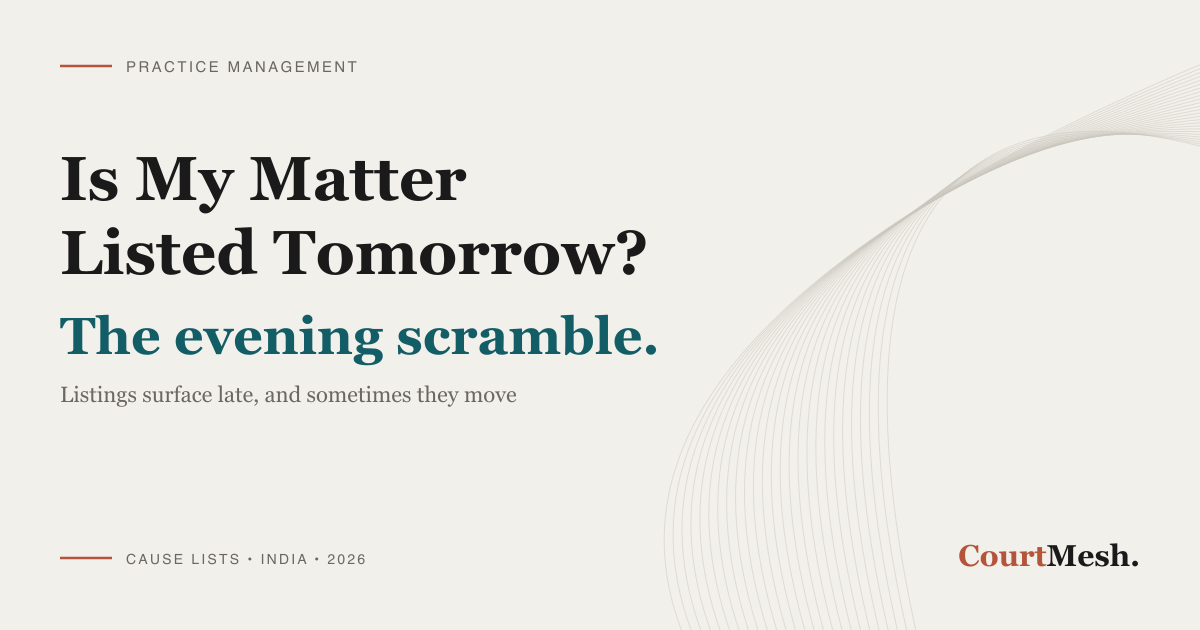 PRACTICE MANAGEMENT

Is My Matter Listed Tomorrow?

The evening scramble.

Listings surface late, and sometimes they move

CAUSE LISTS • INDIA • 2026

CourtMesh.